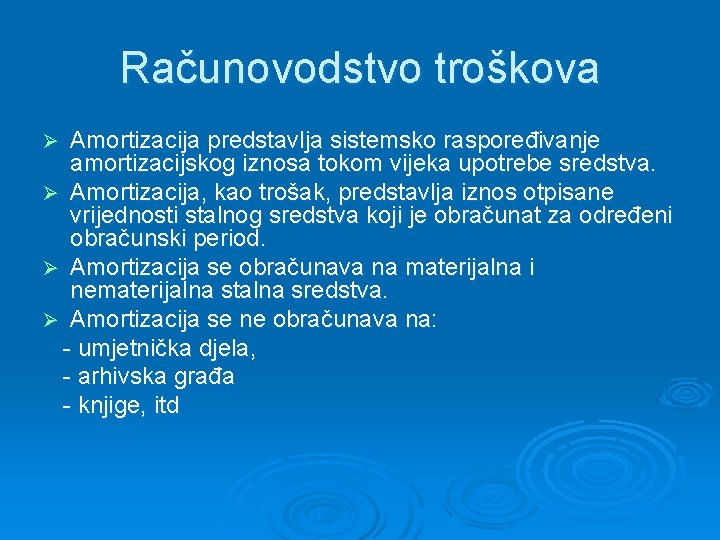 Računovodstvo troškova

➢ Amortizacija predstavlja sistemsko raspoređivanje amortizacijskog iznosa tokom vijeka upotrebe sredstva.
➢ Amortizacija, kao trošak, predstavlja iznos otpisane vrijednosti stalnog sredstva koji je obračunat za određeni obračunski period.
➢ Amortizacija se obračunava na materijalna i nematerijalna stalna sredstva.
➢ Amortizacija se ne obračunava na:
- umjetnička djela,
- arhivska građa
- knjige, itd